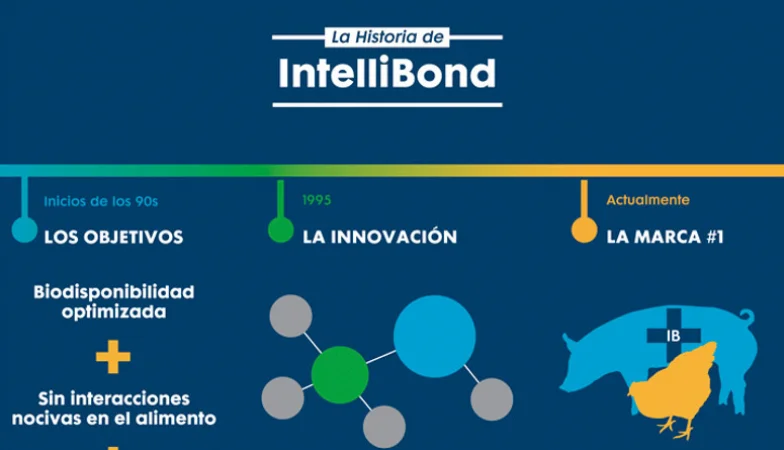 La Historia de
IntelliBond

Inicios de los 90s
LOS OBJETIVOS

Biodisponibilidad optimizada

+

Sin interacciones nocivas en el alimento

1995
LA INNOVACIÓN

Actualmente
LA MARCA #1

IB